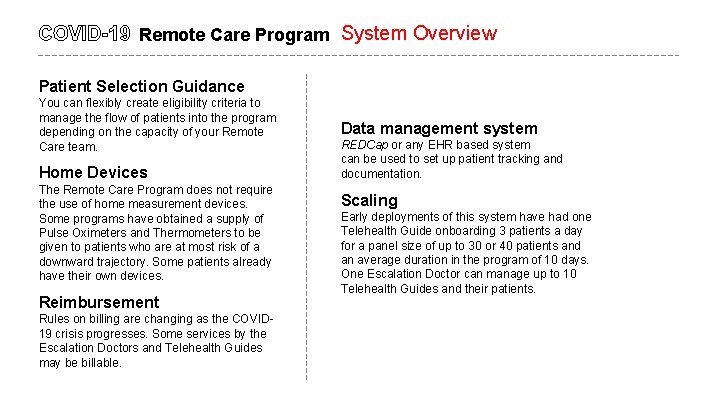 COVID-19 Remote Care Program System Overview

Patient Selection Guidance
You can flexibly create eligibility criteria to manage the flow of patients into the program depending on the capacity of your Remote Care team.

Home Devices
The Remote Care Program does not require the use of home measurement devices. Some programs have obtained a supply of Pulse Oximeters and Thermometers to be given to patients who are at most risk of a downward trajectory. Some patients already have their own devices.

Reimbursement
Rules on billing are changing as the COVID-19 crisis progresses. Some services by the Escalation Doctors and Telehealth Guides may be billable.

Data management system
REDCap or any EHR based system can be used to set up patient tracking and documentation.

Scaling
Early deployments of this system have had one Telehealth Guide onboarding 3 patients a day for a panel size of up to 30 or 40 patients and an average duration in the program of 10 days. One Escalation Doctor can manage up to 10 Telehealth Guides and their patients.